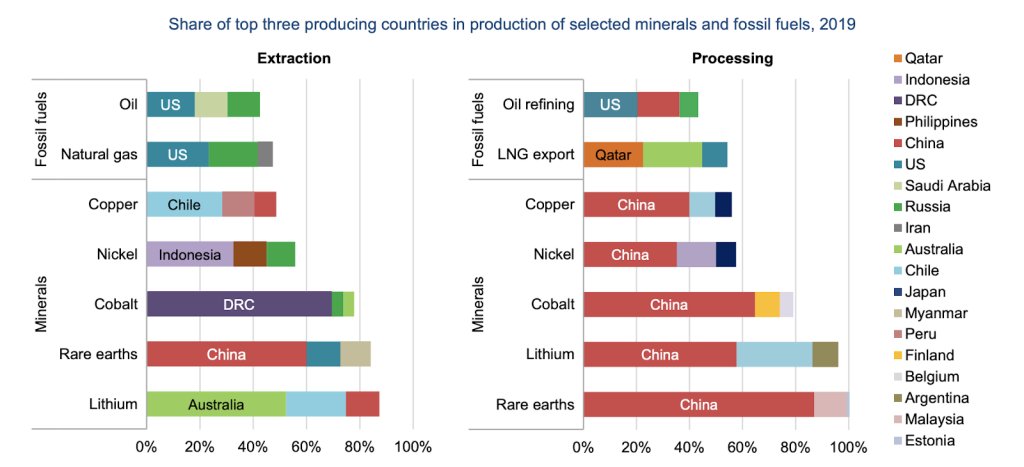 Share of top three producing countries in production of selected minerals and fossil fuels, 2019

Extraction

Fossil fuels
Oil
US
Natural gas
US

Minerals
Copper
Chile
Nickel
Indonesia
Cobalt
DRC
Rare earths
China
Lithium
Australia

0%
20%
40%
60%
80%
100%

Processing

Fossil fuels
Oil refining
US
LNG export
Qatar

Minerals
Copper
China
Nickel
China
Cobalt
China
Lithium
China
Rare earths
China

0%
20%
40%
60%
80%
100%

Qatar
Indonesia
DRC
Philippines
China
US
Saudi Arabia
Russia
Iran
Australia
Chile
Japan
Myanmar
Peru
Finland
Belgium
Argentina
Malaysia
Estonia